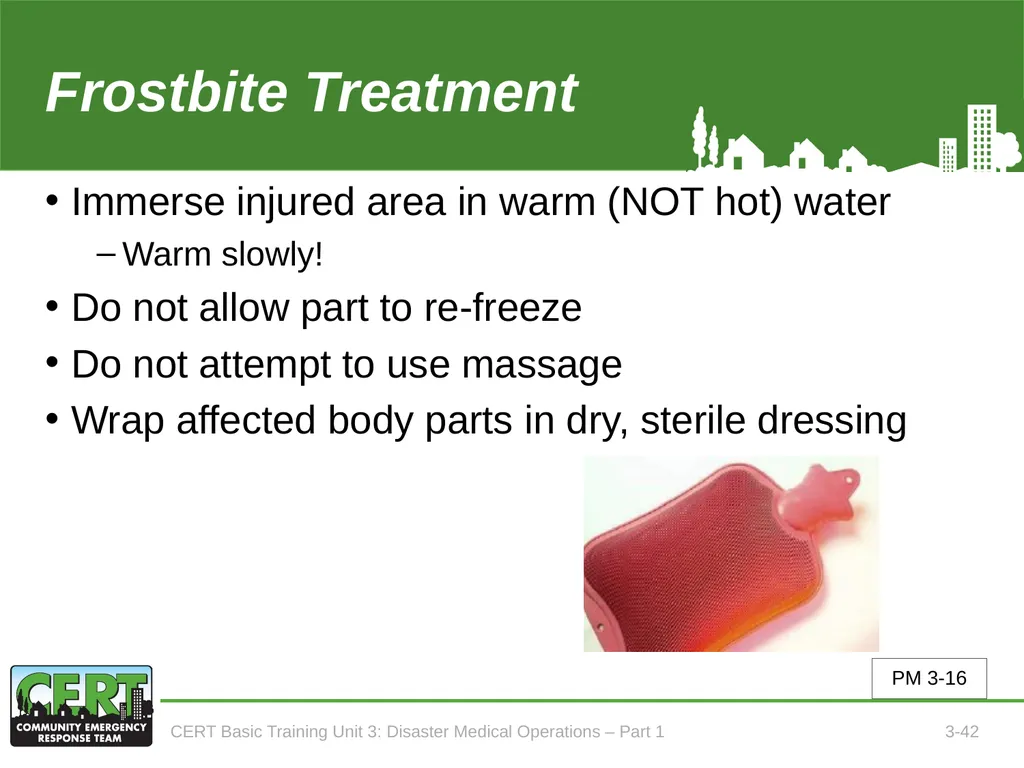 Frostbite Treatment

• Immerse injured area in warm (NOT hot) water

– Warm slowly!

• Do not allow part to re-freeze

• Do not attempt to use massage

• Wrap affected body parts in dry, sterile dressing

PM 3-16

CERT
COMMUNITY EMERGENCY RESPONSE TEAM

CERT Basic Training Unit 3: Disaster Medical Operations – Part 1

3-42